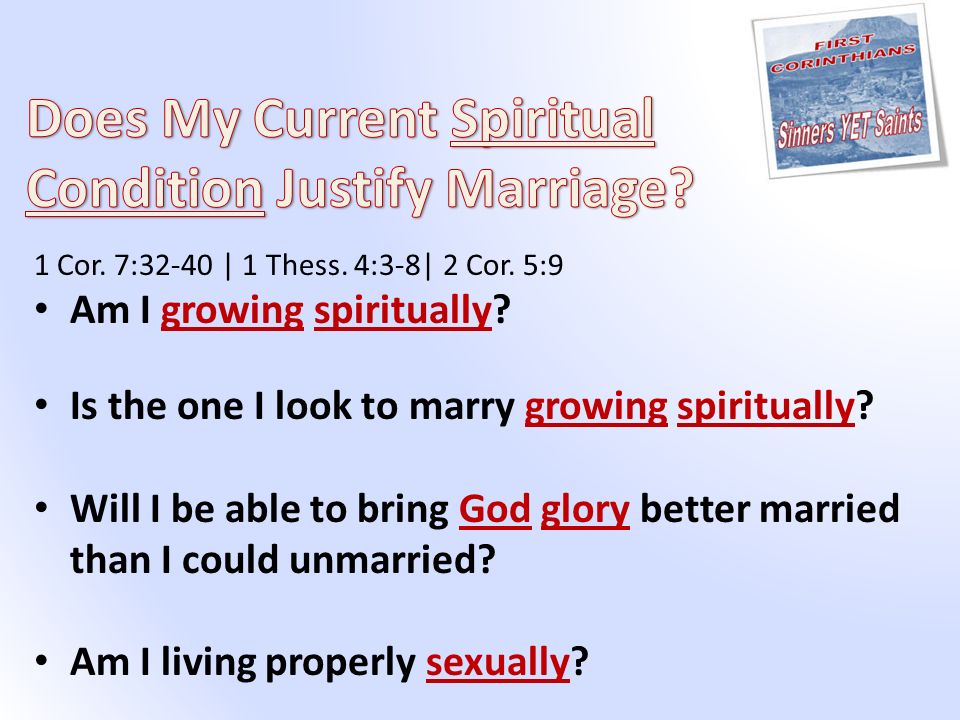 FIRST CORINTHIANS
Sinners YET Saints

Does My Current Spiritual Condition Justify Marriage?

1 Cor. 7:32-40 | 1 Thess. 4:3-8| 2 Cor. 5:9

• Am I growing spiritually?

• Is the one I look to marry growing spiritually?

• Will I be able to bring God glory better married than I could unmarried?

• Am I living properly sexually?